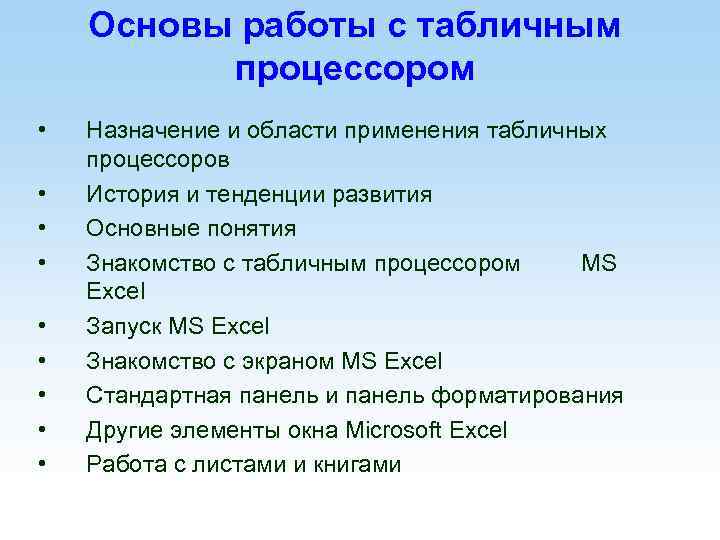 Основы работы с табличным процессором

• Назначение и области применения табличных процессоров
• История и тенденции развития
• Основные понятия
• Знакомство с табличным процессором MS Excel
• Запуск MS Excel
• Знакомство с экраном MS Excel
• Стандартная панель и панель форматирования
• Другие элементы окна Microsoft Excel
• Работа с листами и книгами